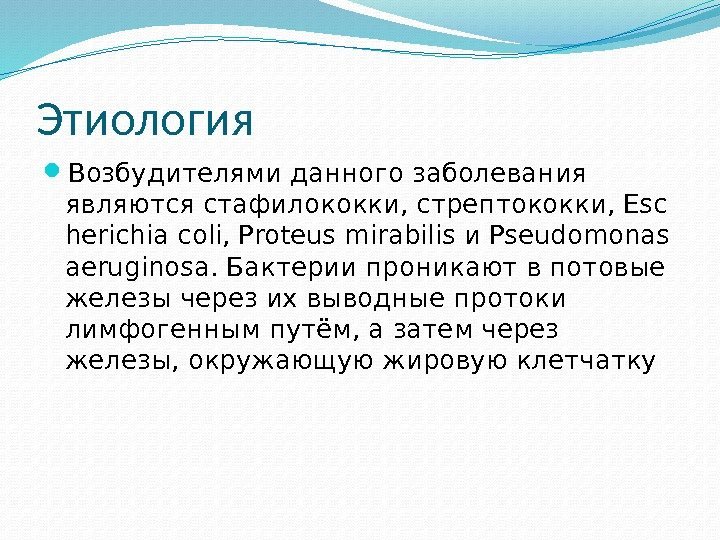 Этиология

Возбудителями данного заболевания являются стафилококки, стрептококки, Esc herichia coli, Proteus mirabilis и Pseudomonas aeruginosa. Бактерии проникают в потовые железы через их выводные протоки лимфогенным путём, а затем через железы, окружающую жировую клетчатку